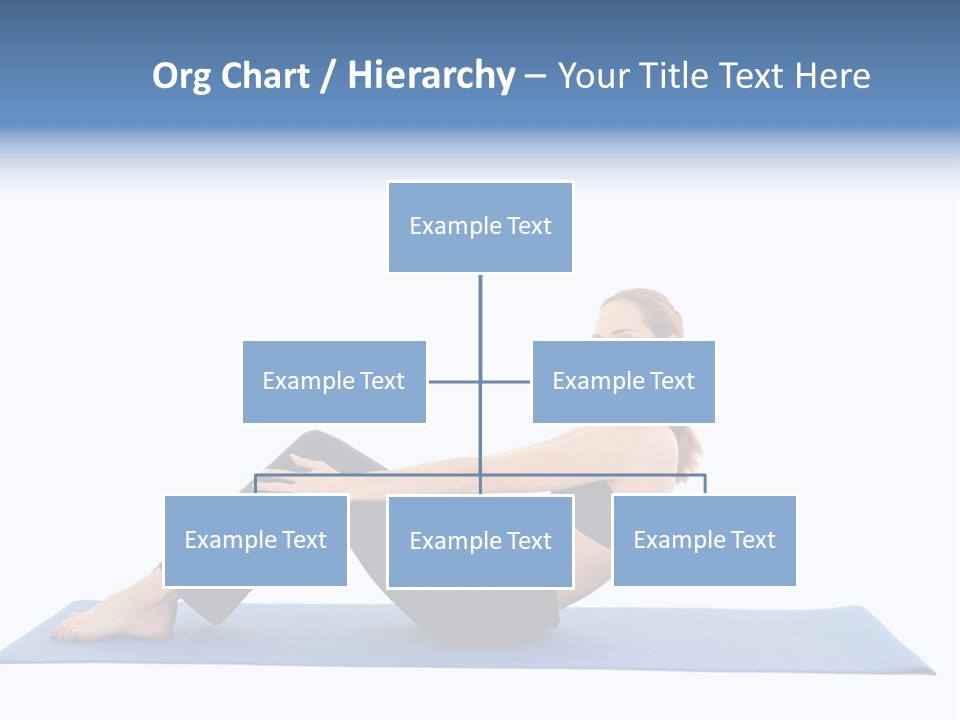 Org Chart / Hierarchy – Your Title Text Here

Example Text

Example Text

Example Text

Example Text

Example Text

Example Text